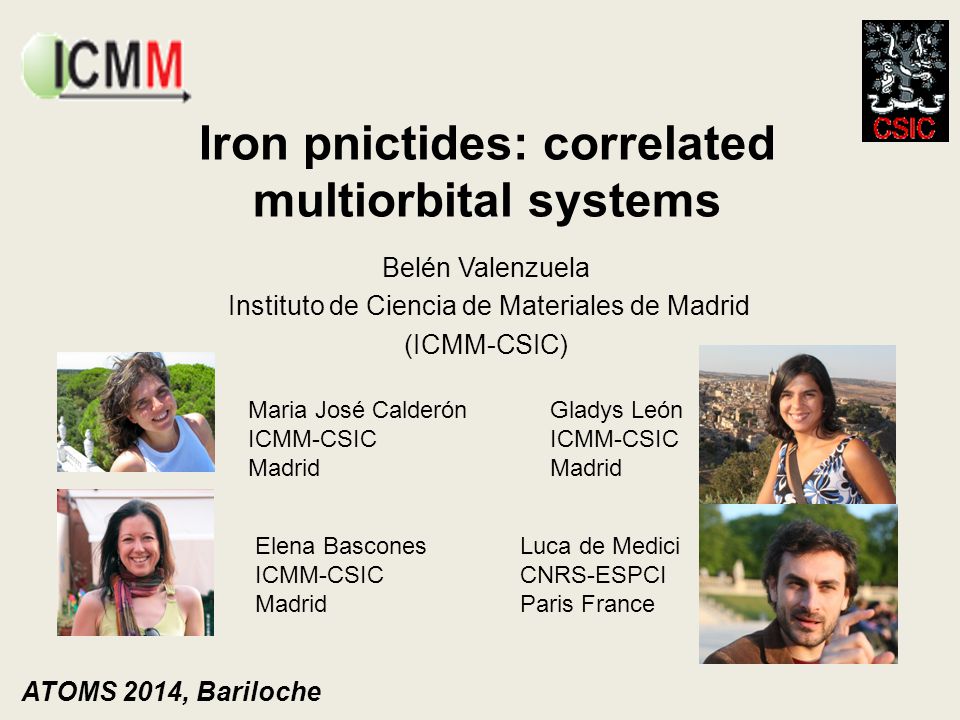 ICMM

CSIC

Iron pnictides: correlated multiorbital systems

Belén Valenzuela
Instituto de Ciencia de Materiales de Madrid
(ICMM-CSIC)

Maria José Calderón
ICMM-CSIC
Madrid

Gladys León
ICMM-CSIC
Madrid

Elena Bascones
ICMM-CSIC
Madrid

Luca de Medici
CNRS-ESPCI
Paris France

ATOMS 2014, Bariloche